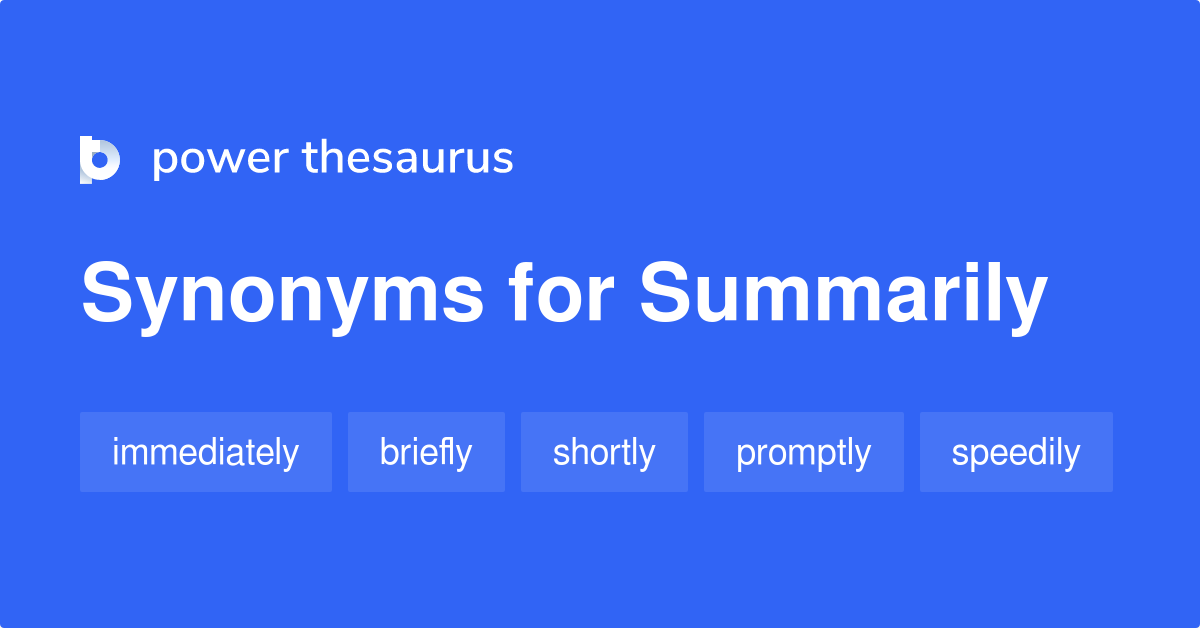 power thesaurus

Synonyms for Summarily

immediately briefly shortly promptly speedily